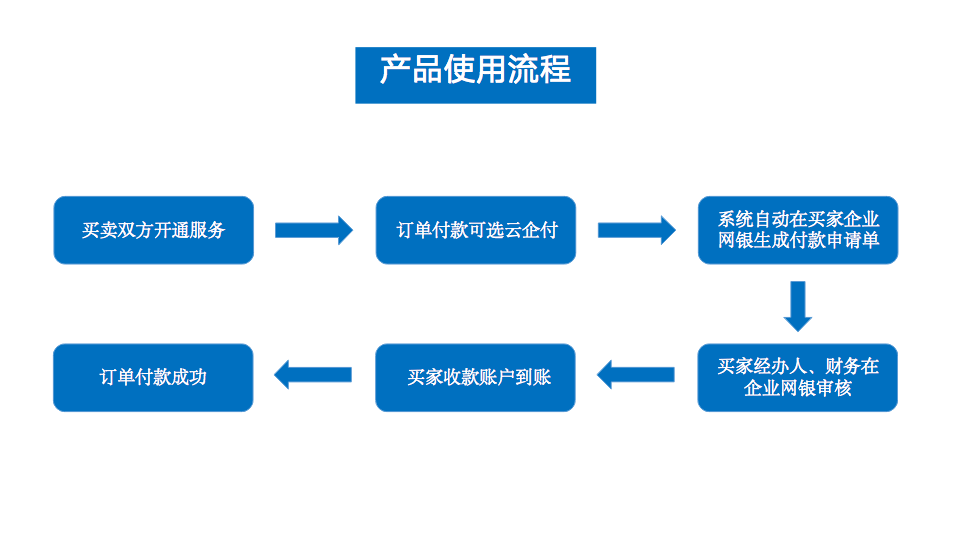 产品使用流程

买卖双方开通服务

订单付款可选云企付

系统自动在买家企业网银生成付款申请单

买家经办人、财务在企业网银审核

买家收款账户到账

订单付款成功